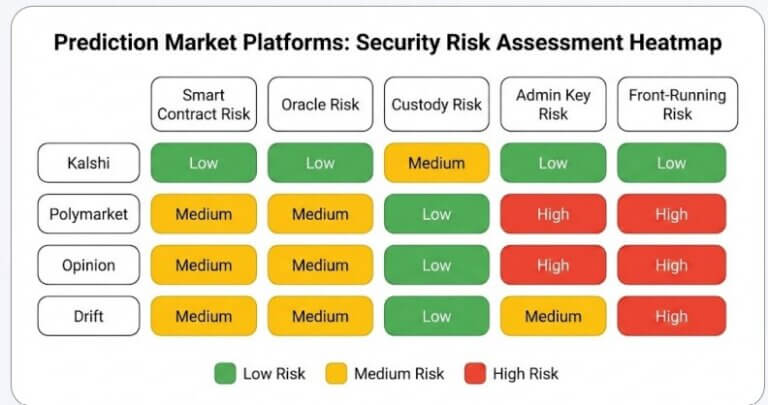 Prediction Market Platforms: Security Risk Assessment Heatmap

| | Smart Contract Risk | Oracle Risk | Custody Risk | Admin Key Risk | Front-Running Risk |
|---|---|---|---|---|---|
| Kalshi | Low | Low | Medium | Low | Low |
| Polymarket | Medium | Medium | Low | High | High |
| Opinion | Medium | Medium | Low | High | High |
| Drift | Medium | Medium | Low | Medium | High |

Low Risk Medium Risk High Risk